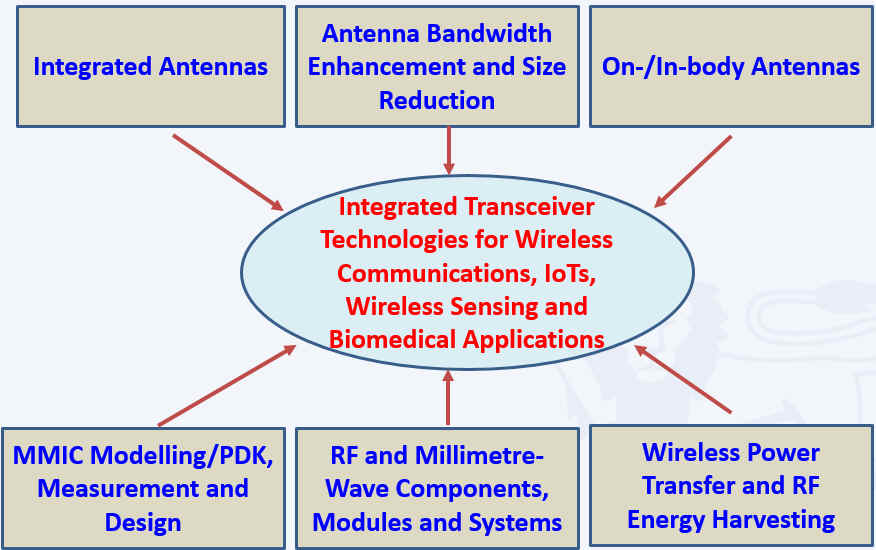 Integrated Antennas

Antenna Bandwidth Enhancement and Size Reduction

On-/In-body Antennas

Integrated Transceiver Technologies for Wireless Communications, IoTs, Wireless Sensing and Biomedical Applications

MMIC Modelling/PDK, Measurement and Design

RF and Millimetre-Wave Components, Modules and Systems

Wireless Power Transfer and RF Energy Harvesting